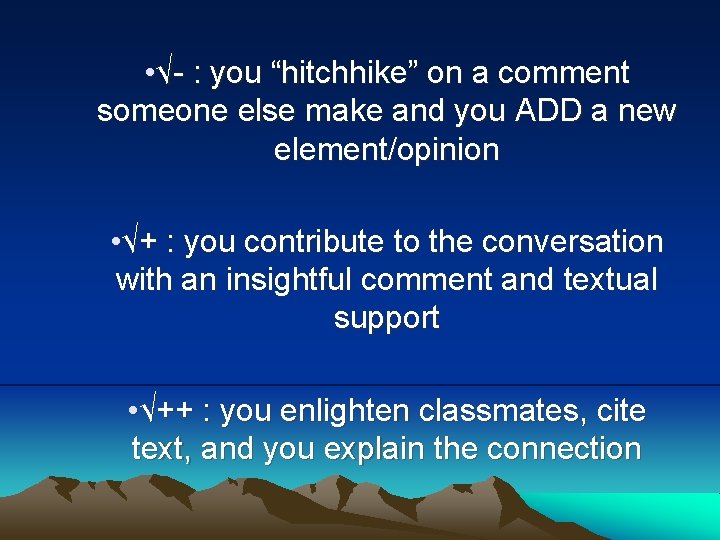 •√- : you “hitchhike” on a comment someone else make and you ADD a new element/opinion

•√+ : you contribute to the conversation with an insightful comment and textual support

•√++ : you enlighten classmates, cite text, and you explain the connection